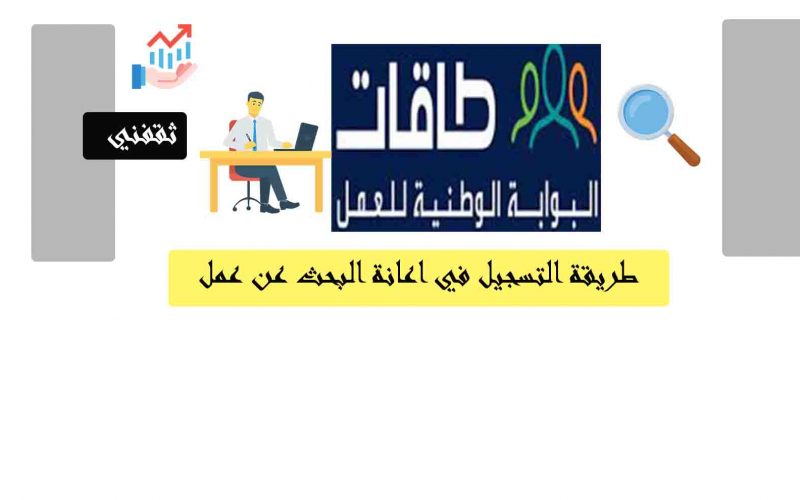 ثقفني

طاقات
البوابة الوطنية للعمل

طريقة التسجيل في اعانة البحث عن عمل